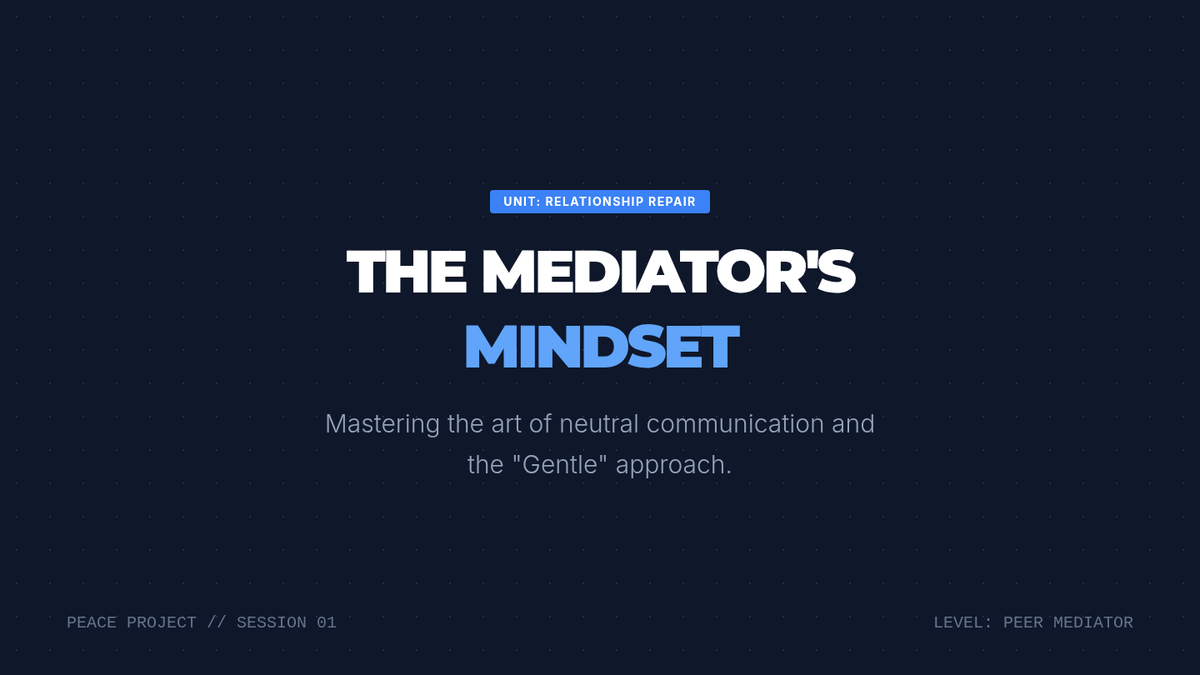 UNIT: RELATIONSHIP REPAIR

THE MEDIATOR'S MINDSET

Mastering the art of neutral communication and the "Gentle" approach.

PEACE PROJECT // SESSION 01

LEVEL: PEER MEDIATOR